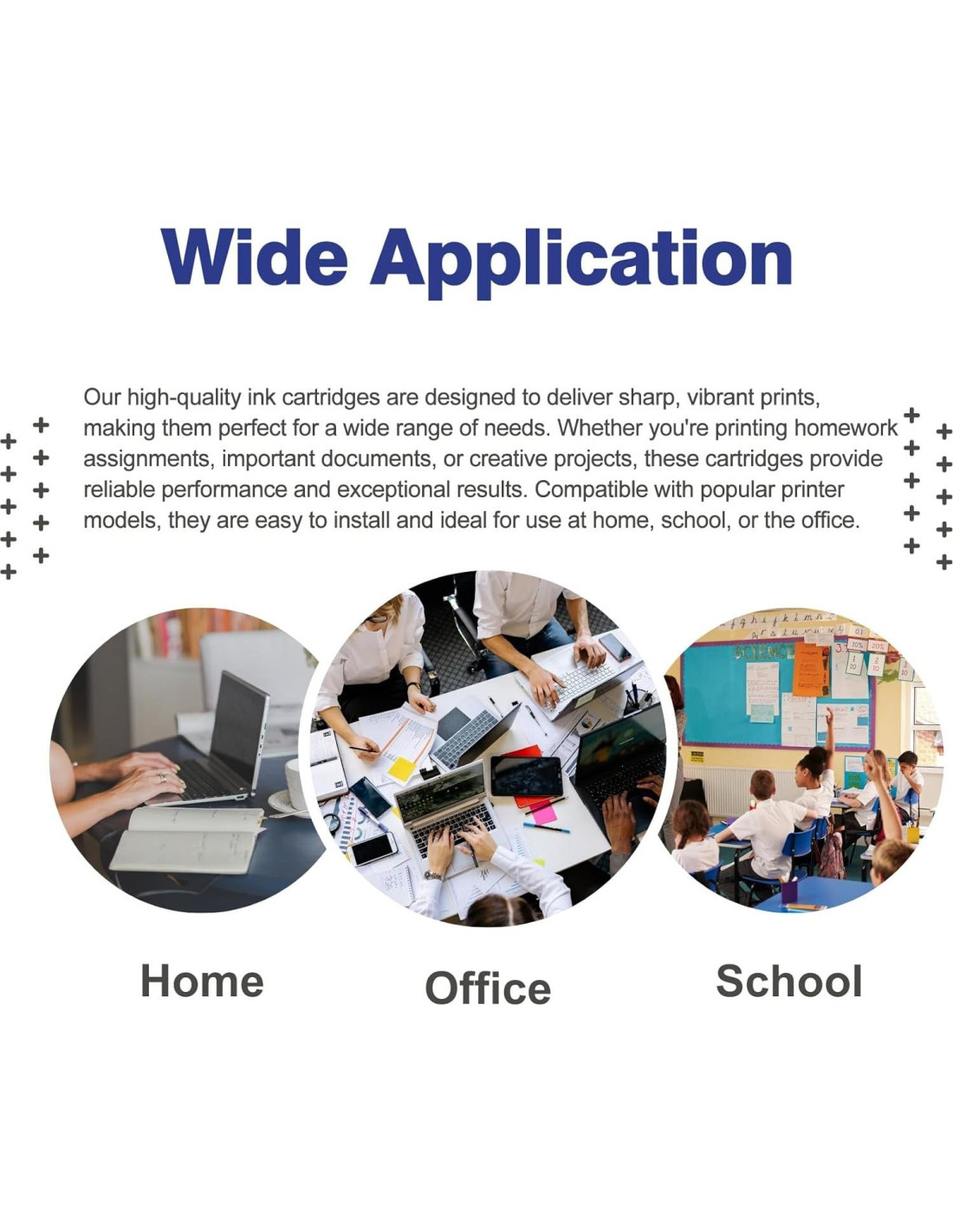 Wide Application

Our high-quality ink cartridges are designed to deliver sharp, vibrant prints, making them perfect for a wide range of needs. Whether you're printing homework assignments, important documents, or creative projects, these cartridges provide reliable performance and exceptional results. Compatible with popular printer models, they are easy to install and ideal for use at home, school, or the office.

Home

Office

School